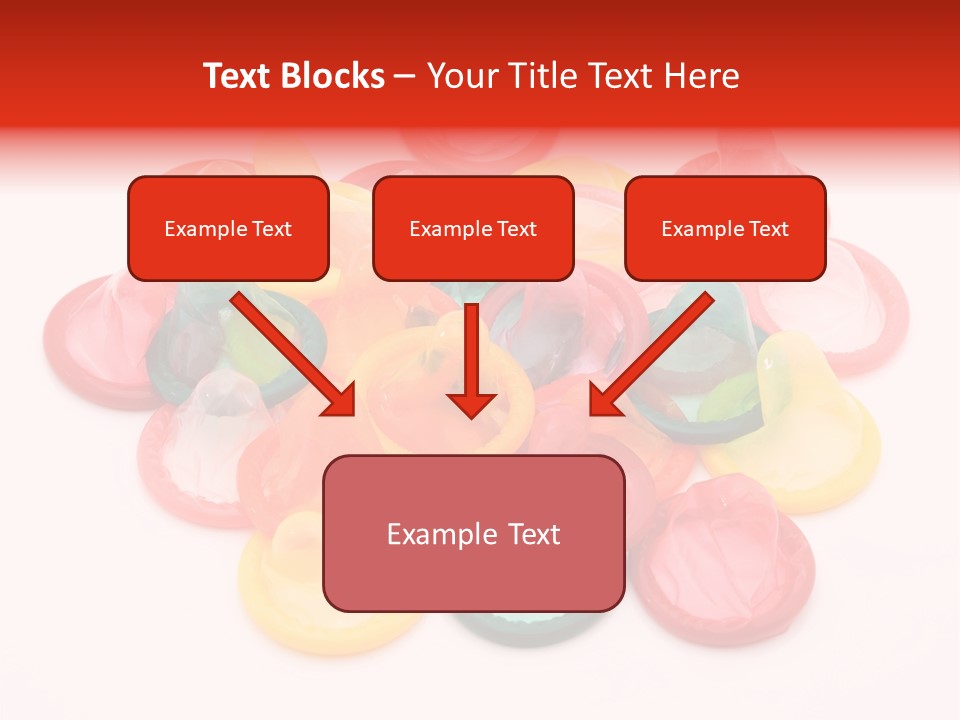 Text Blocks – Your Title Text Here

Example Text

Example Text

Example Text

Example Text